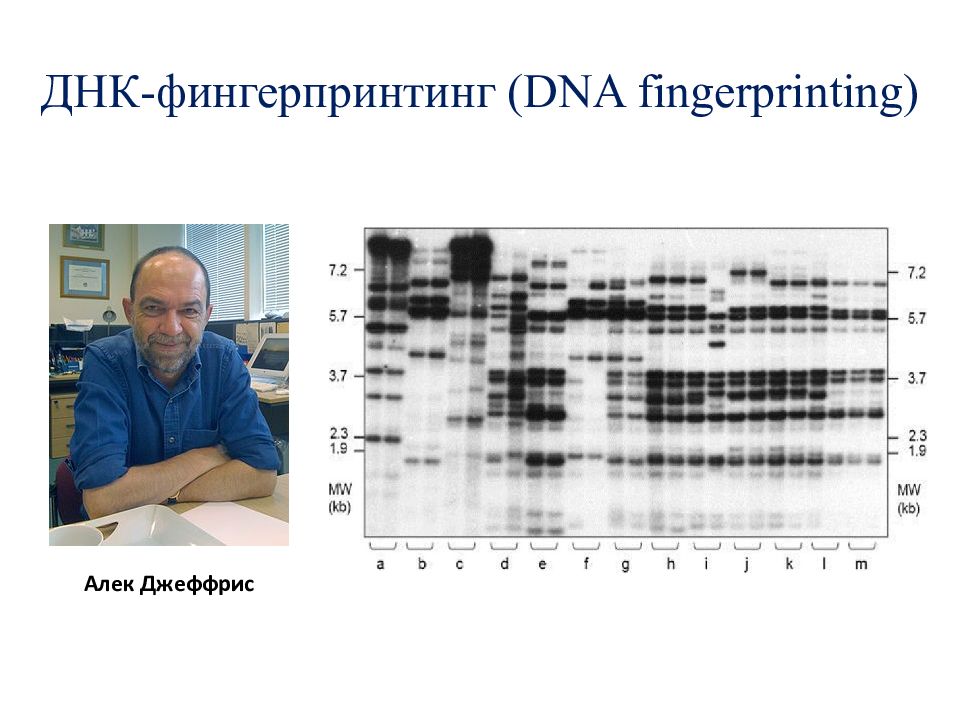 ДНК-фингерпринтинг (DNA fingerprinting)

Алек Джеффрис

7.2
5.7
3.7
2.3
1.9
MW
(kb)

7.2
5.7
3.7
2.3
1.9
MW
(kb)

a b c d e f g h i j k l m